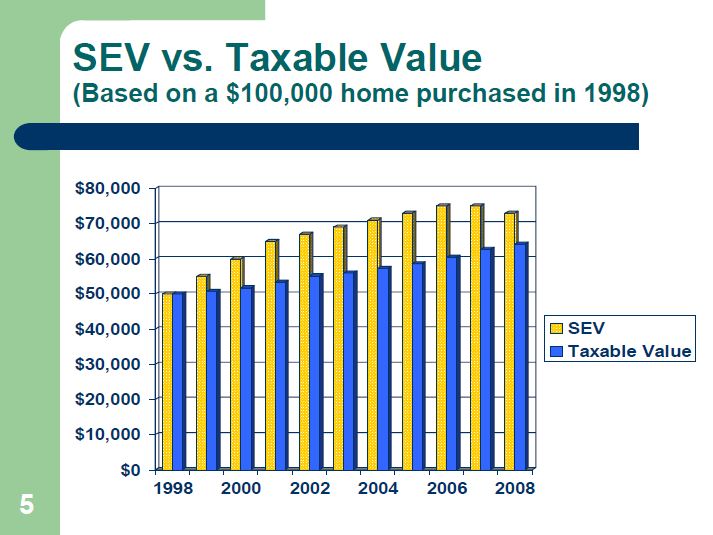 SEV vs. Taxable Value
(Based on a \$100,000 home purchased in 1998)

\$80,000
\$70,000
\$60,000
\$50,000
\$40,000
\$30,000
\$20,000
\$10,000
\$0

1998 2000 2002 2004 2006 2008

SEV
Taxable Value

5